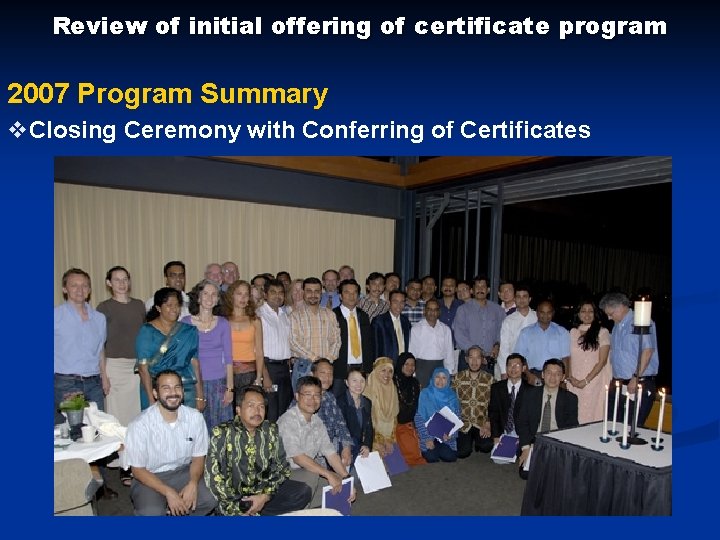 Review of initial offering of certificate program

2007 Program Summary

❖Closing Ceremony with Conferring of Certificates